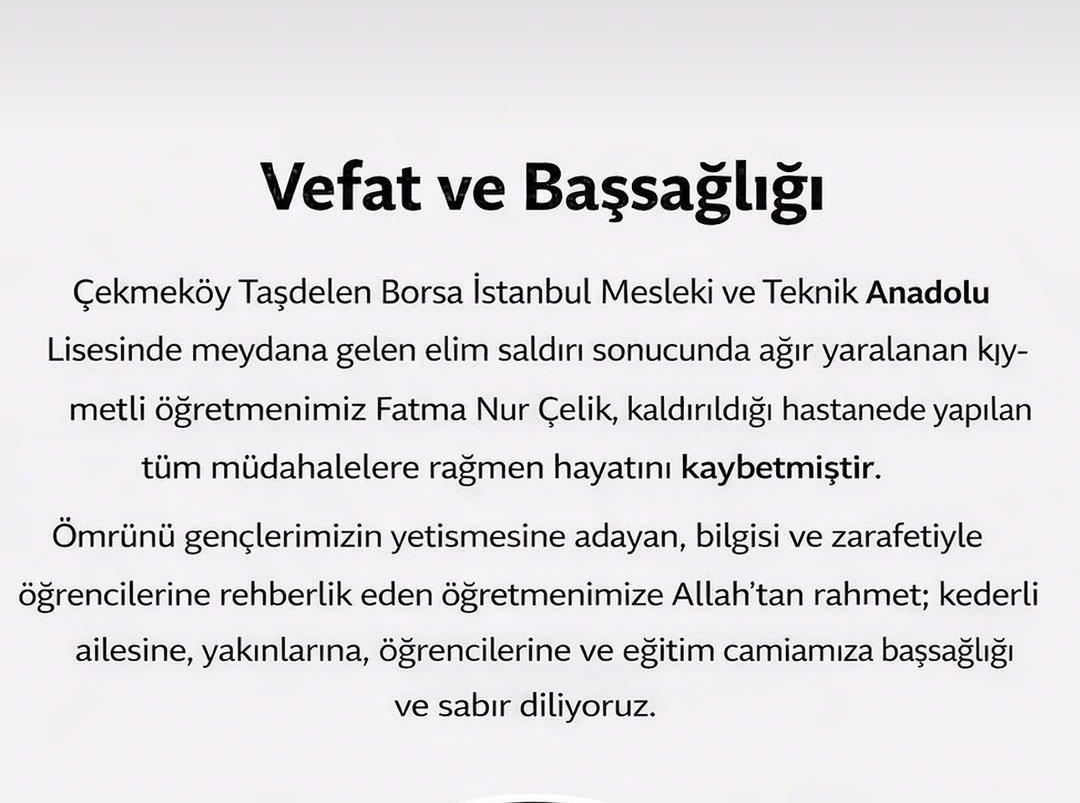 Vefat ve Başsağlığı

Çekmeköy Taşdelen Borsa İstanbul Mesleki ve Teknik Anadolu Lisesinde meydana gelen elim saldırı sonucunda ağır yaralanan kıymetli öğretmenimiz Fatma Nur Çelik, kaldırıldığı hastanede yapılan tüm müdahalelere rağmen hayatını kaybetmiştir.

Ömrünü gençlerimizin yetismesine adayan, bilgisi ve zarafetiyle öğrencilerine rehberlik eden öğretmenimize Allah'tan rahmet; kederli ailesine, yakınlarına, öğrencilerine ve eğitim camiamıza başsağlığı ve sabır diliyoruz.